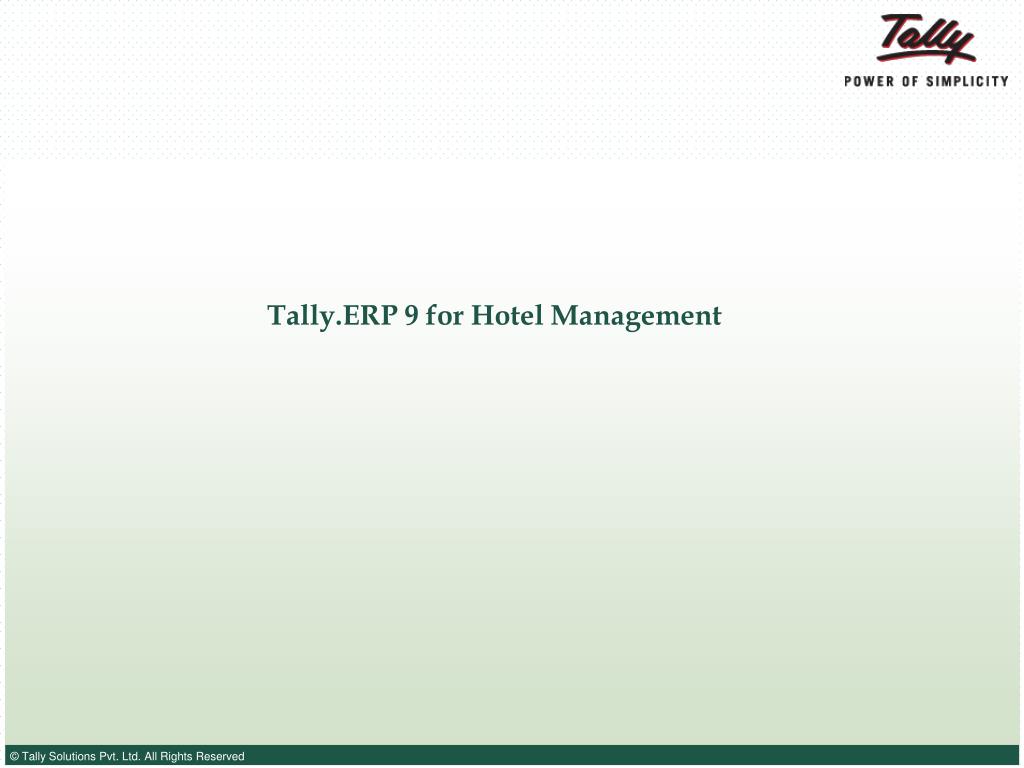 Tally
POWER OF SIMPLICITY

Tally.ERP 9 for Hotel Management

© Tally Solutions Pvt. Ltd. All Rights Reserved